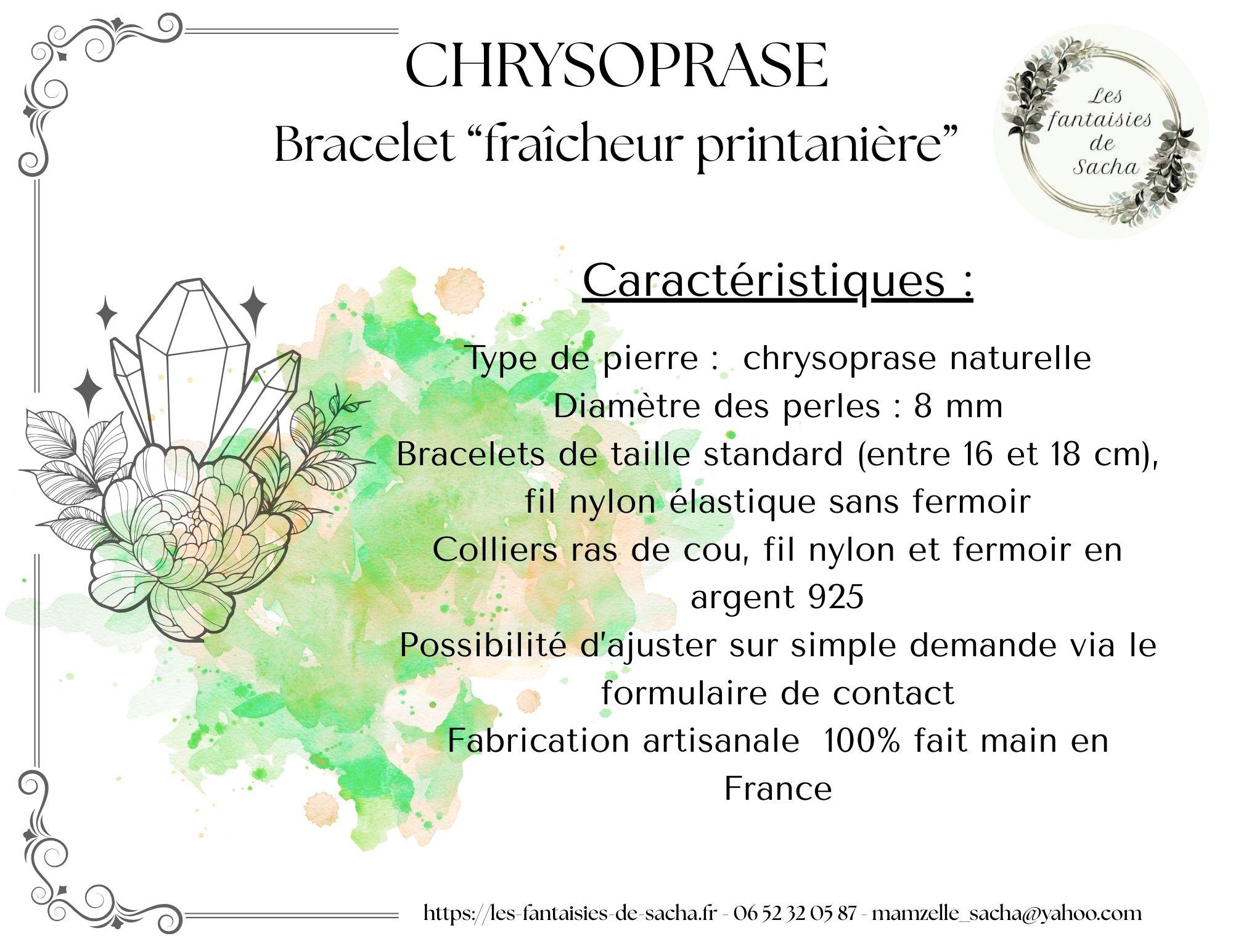 CHRYSOPRASE
Bracelet “fraîcheur printanière”

Les fantaisies de Sacha

Caractéristiques :

Type de pierre : chrysoprase naturelle
Diamètre des perles : 8 mm
Bracelets de taille standard (entre 16 et 18 cm), fil nylon élastique sans fermoir
Colliers ras de cou, fil nylon et fermoir en argent 925
Possibilité d'ajuster sur simple demande via le formulaire de contact
Fabrication artisanale 100% fait main en France

https://les-fantaisies-de-sacha.fr - 06 52 32 05 87 - mamzelle_sacha@yahoo.com